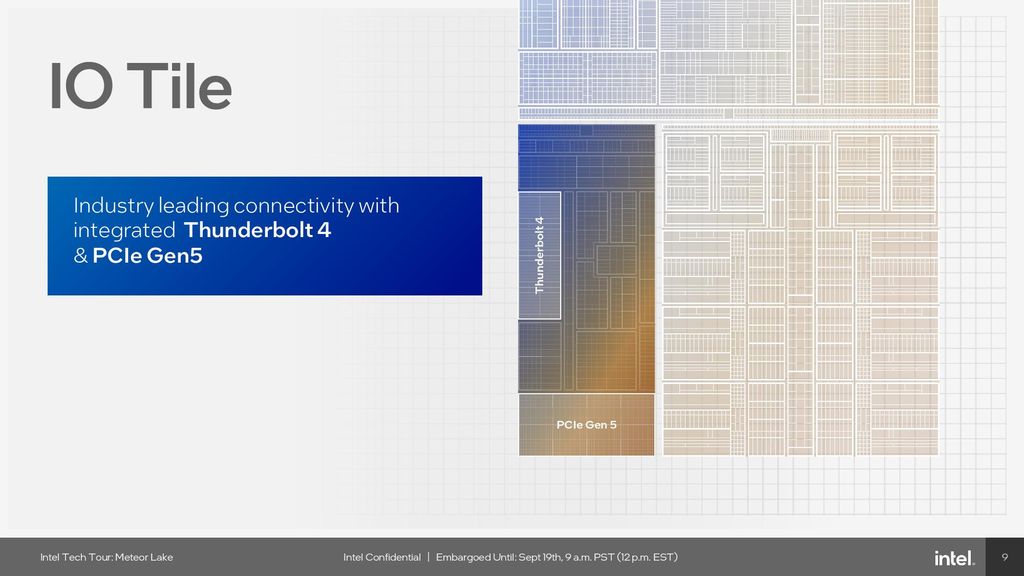 IO Tile

Industry leading connectivity with integrated Thunderbolt 4 & PCIe Gen5

Thunderbolt 4

PCIe Gen 5

Intel Tech Tour: Meteor Lake

Intel Confidential | Embargoed Until: Sept 19th, 9 a.m. PST (12 p.m. EST)

intel.

9